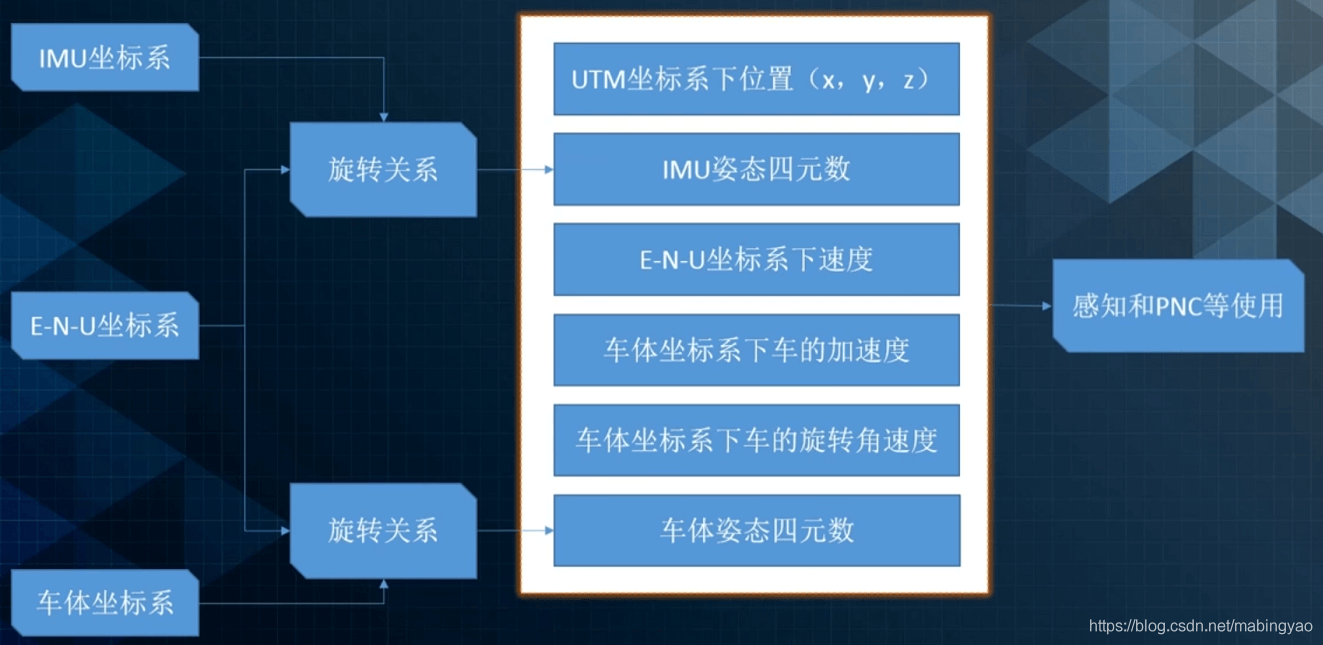 IMU坐标系

E-N-U坐标系

车体坐标系

旋转关系

旋转关系

UTM坐标系下位置（x，y，z）

IMU姿态四元数

E-N-U坐标系下速度

车体坐标系下车的加速度

车体坐标系下车的旋转角速度

车体姿态四元数

感知和PNC等使用

https://blog.csdn.net/mabingyao